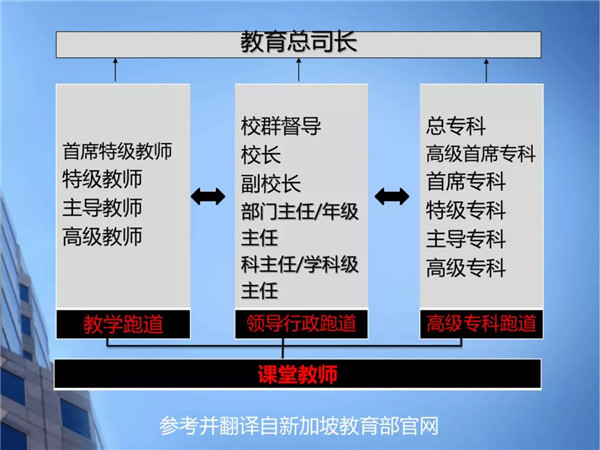 教育总司长

首席特级教师
特级教师
主导教师
高级教师

教学跑道

校群督导
校长
副校长
部门主任/年级主任
科主任/学科级主任

领导行政跑道

总专科
高级首席专科
首席专科
特级专科
主导专科
高级专科

高级专科跑道

课堂教师

参考并翻译自新加坡教育部官网